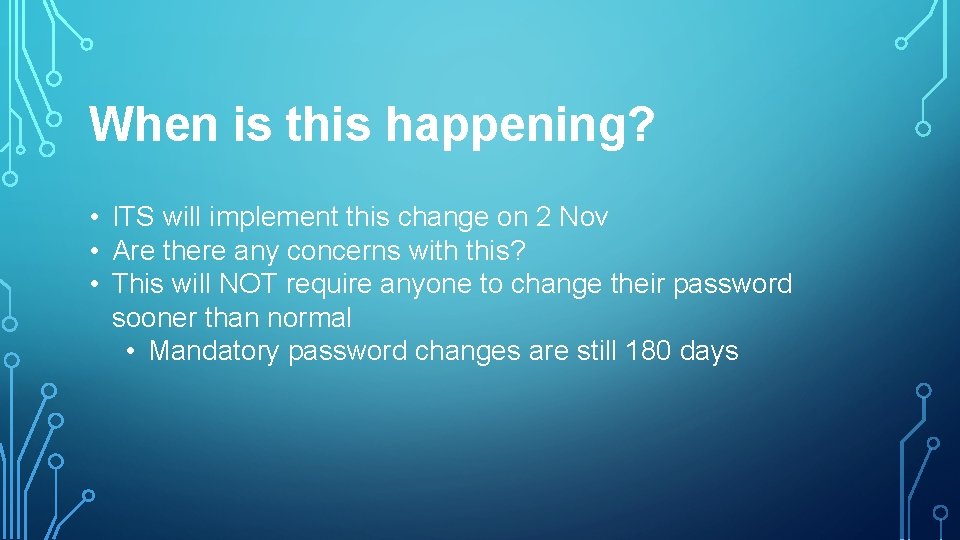 When is this happening?

• ITS will implement this change on 2 Nov
• Are there any concerns with this?
• This will NOT require anyone to change their password sooner than normal
  • Mandatory password changes are still 180 days